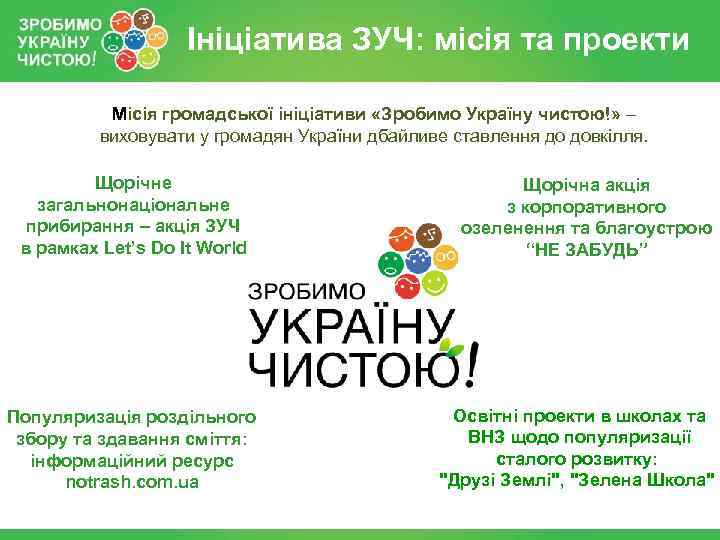 ЗРОБИМО УКРАЇНУ ЧИСТОЮ!

Ініціатива ЗУЧ: місія та проекти

Місія громадської ініціативи «Зробимо Україну чистою!» – виховувати у громадян України дбайливе ставлення до довкілля.

Щорічне загальнонаціональне прибирання – акція ЗУЧ в рамках Let's Do It World

Щорічна акція з корпоративного озеленення та благоустрою "НЕ ЗАБУДЬ"

ЗРОБИМО УКРАЇНУ ЧИСТОЮ!

Популяризація роздільного збору та здавання сміття: інформаційний ресурс notrash.com.ua

Освітні проекти в школах та ВНЗ щодо популяризації сталого розвитку: "Друзі Землі", "Зелена Школа"